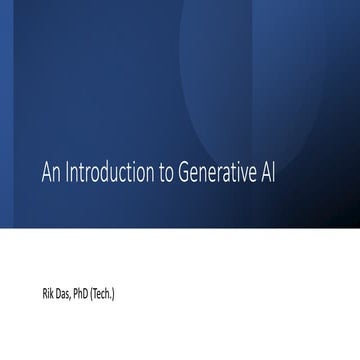 An Introduction to Generative AI

Rik Das, PhD (Tech.)